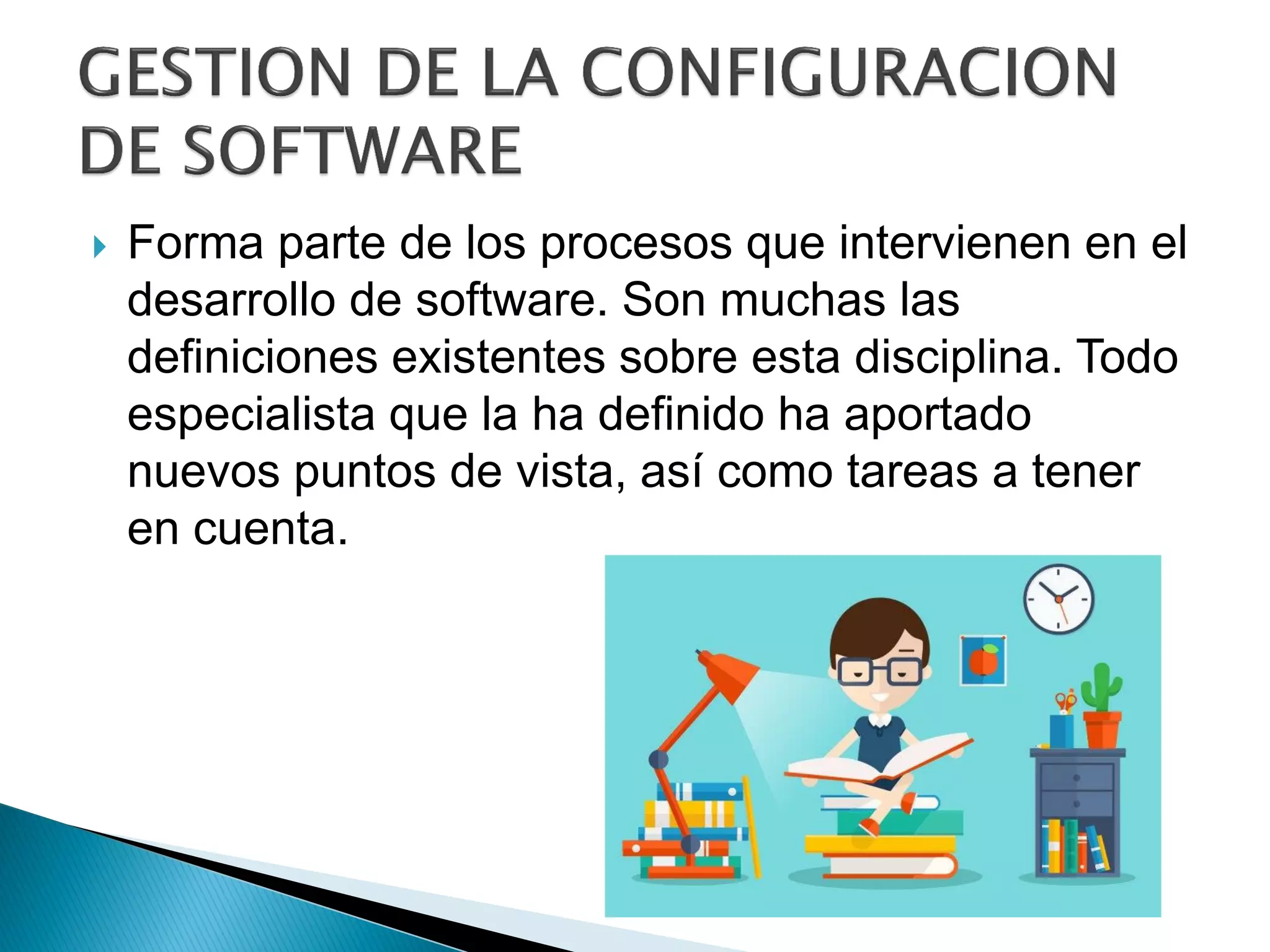 GESTION DE LA CONFIGURACION DE SOFTWARE

Forma parte de los procesos que intervienen en el desarrollo de software. Son muchas las definiciones existentes sobre esta disciplina. Todo especialista que la ha definido ha aportado nuevos puntos de vista, así como tareas a tener en cuenta.